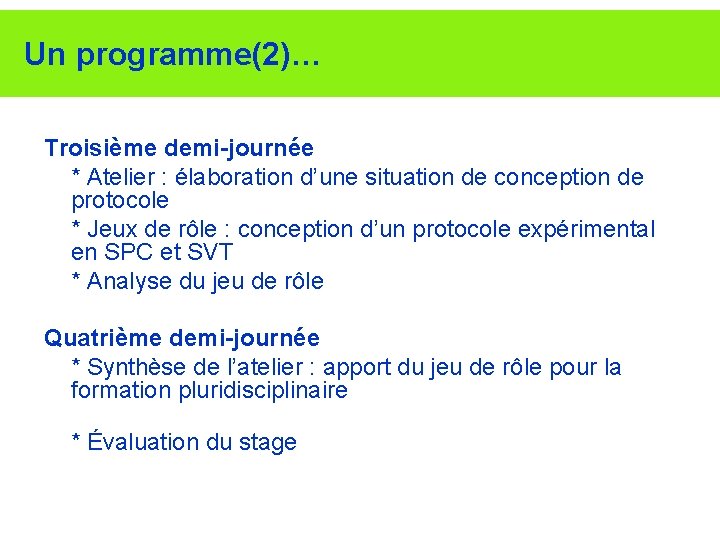 Un programme(2)…

Troisième demi-journée

* Atelier : élaboration d’une situation de conception de protocole

* Jeux de rôle : conception d’un protocole expérimental en SPC et SVT

* Analyse du jeu de rôle

Quatrième demi-journée

* Synthèse de l’atelier : apport du jeu de rôle pour la formation pluridisciplinaire

* Évaluation du stage